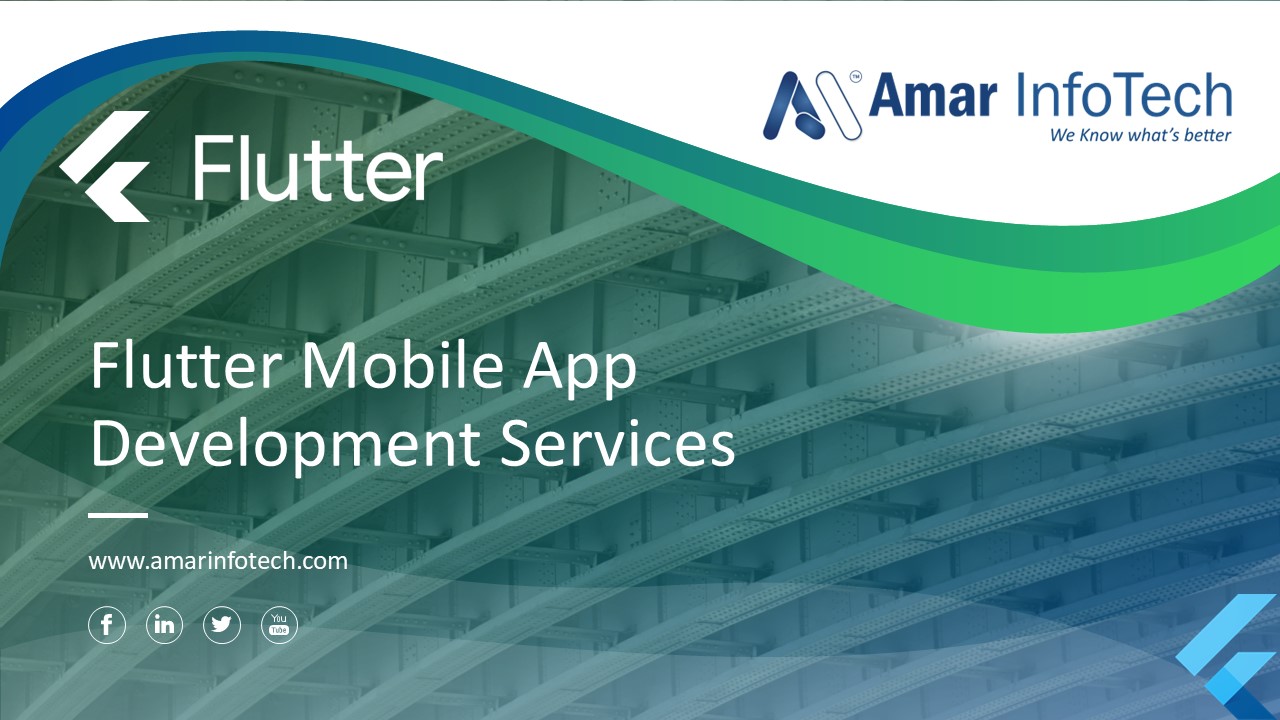 Flutter

Amar InfoTech
We Know what's better

Flutter Mobile App Development Services

www.amarinfotech.com

f in You Tube